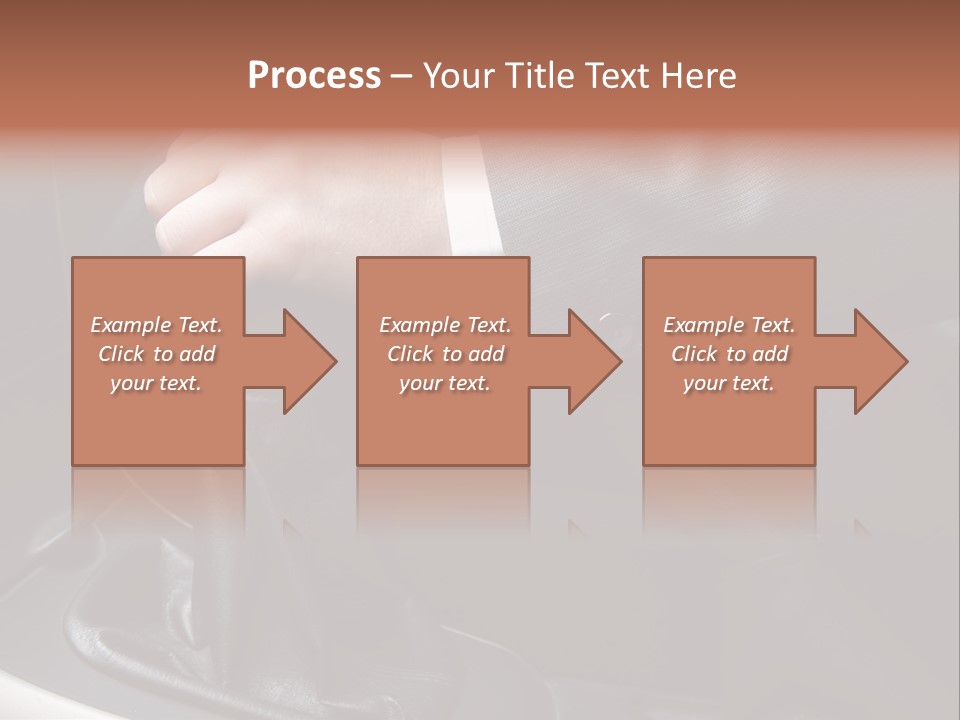 Process – Your Title Text Here

Example Text. Click to add your text.

Example Text. Click to add your text.

Example Text. Click to add your text.